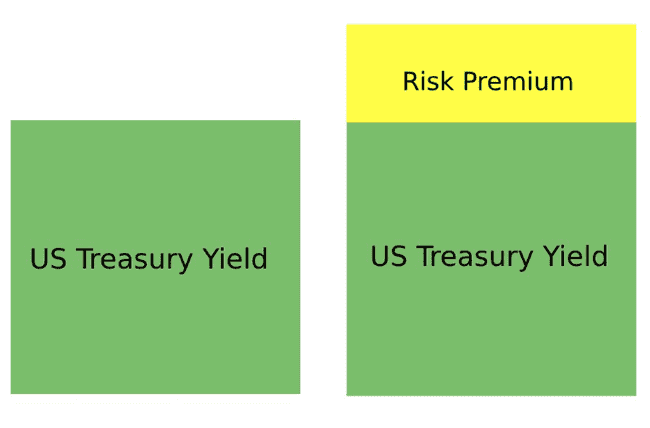 US Treasury Yield

Risk Premium

US Treasury Yield